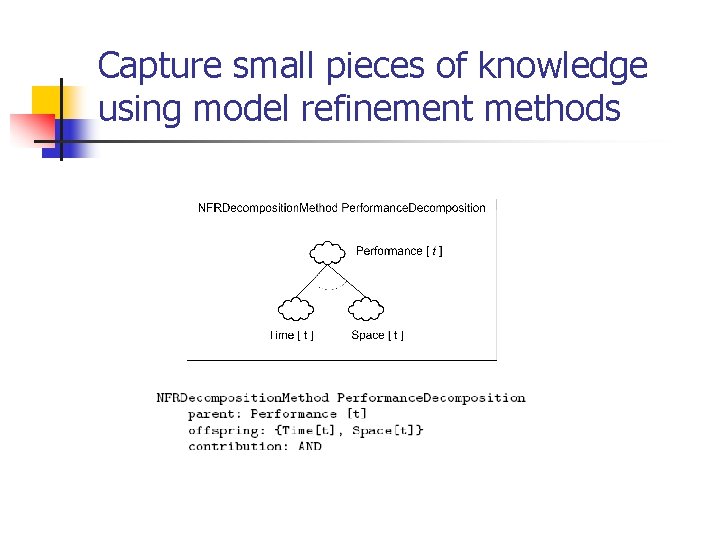 Capture small pieces of knowledge using model refinement methods

NFRDecompositionMethod PerformanceDecomposition

Performance [ t ]

Time [ t ]

Space [ t ]

NFRDecompositionMethod PerformanceDecomposition
parent: Performance [t]
offspring: {Time[t], Space[t]}
contribution: AND